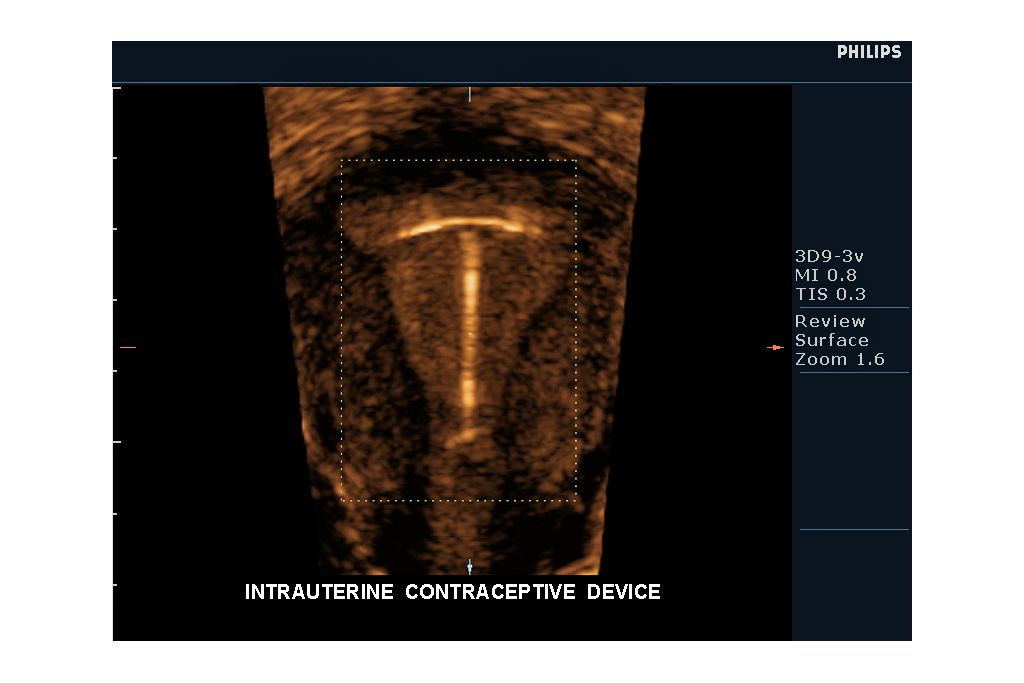 PHILIPS

3D9-3v
MI 0.8
TIS 0.3

Review
Surface
Zoom 1.6

INTRAUTERINE CONTRACEPTIVE DEVICE